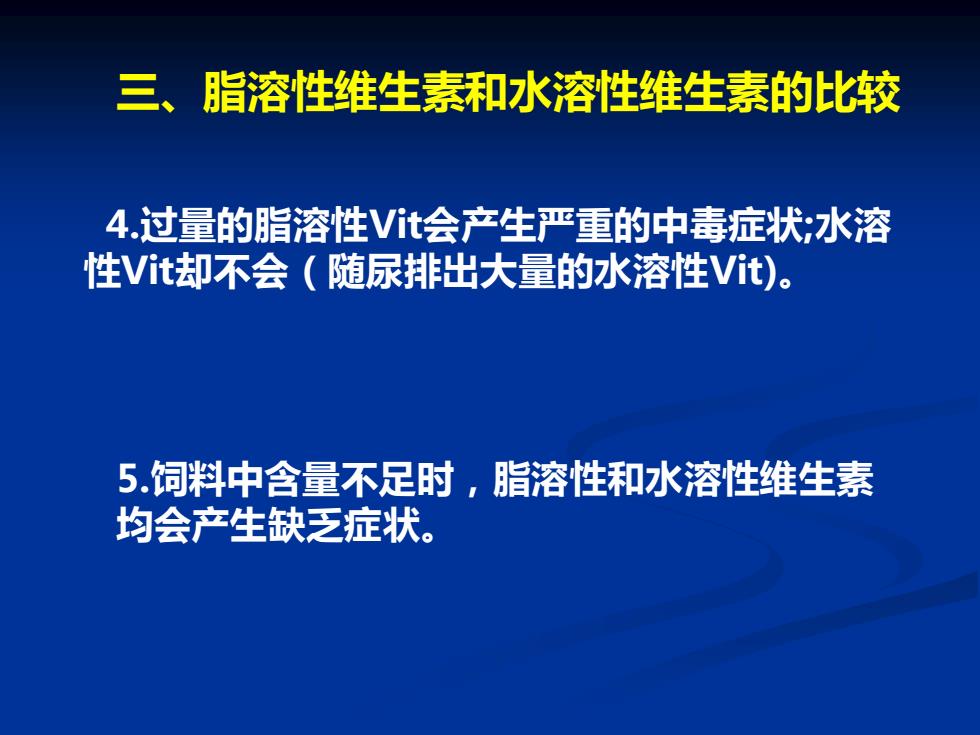 三、脂溶性维生素和水溶性维生素的比较

4.过量的脂溶性Vit会产生严重的中毒症状;水溶性Vit却不会（随尿排出大量的水溶性Vit)。

5.饲料中含量不足时，脂溶性和水溶性维生素均会产生缺乏症状。